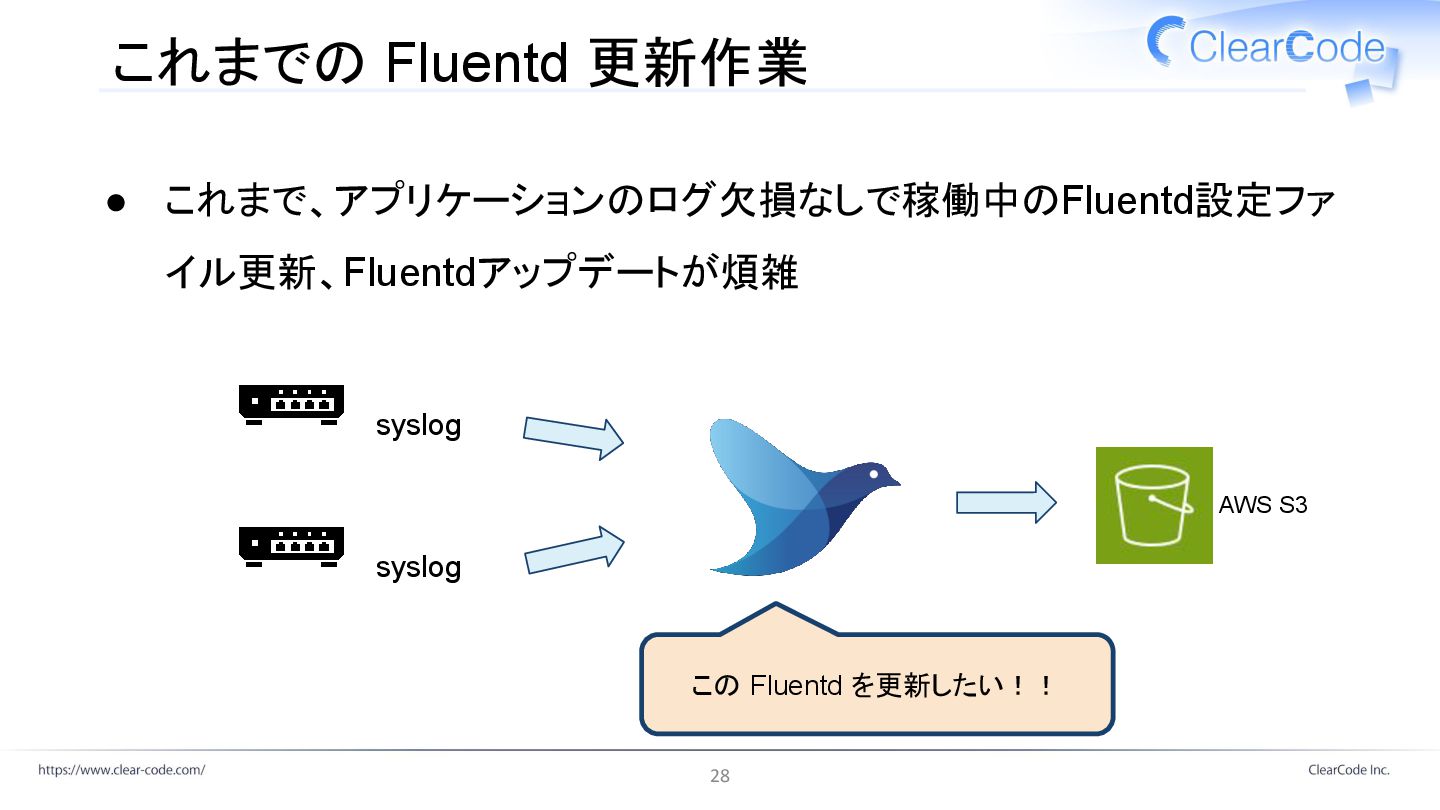 これまでの Fluentd 更新作業

ClearCode

● これまで、アプリケーションのログ欠損なしで稼働中のFluentd設定ファイル更新、Fluentdアップデートが煩雑

syslog

syslog

AWS S3

この Fluentd を更新したい！！

https://www.clear-code.com/

28

ClearCode Inc.